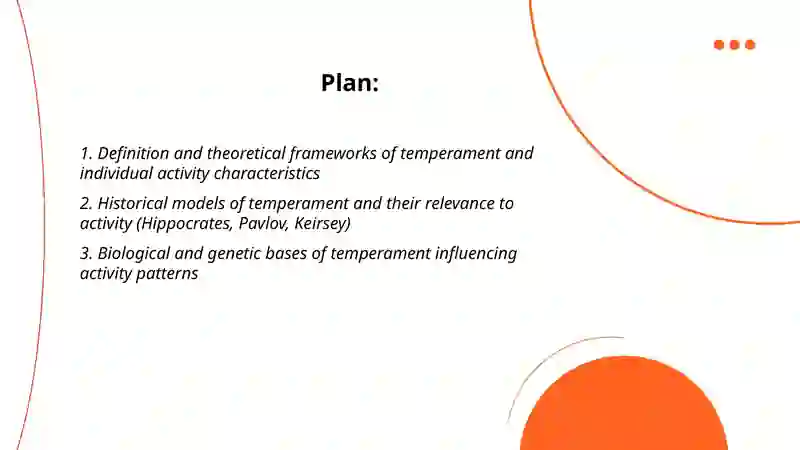 Plan:

1. Definition and theoretical frameworks of temperament and individual activity characteristics

2. Historical models of temperament and their relevance to activity (Hippocrates, Pavlov, Keirsey)

3. Biological and genetic bases of temperament influencing activity patterns